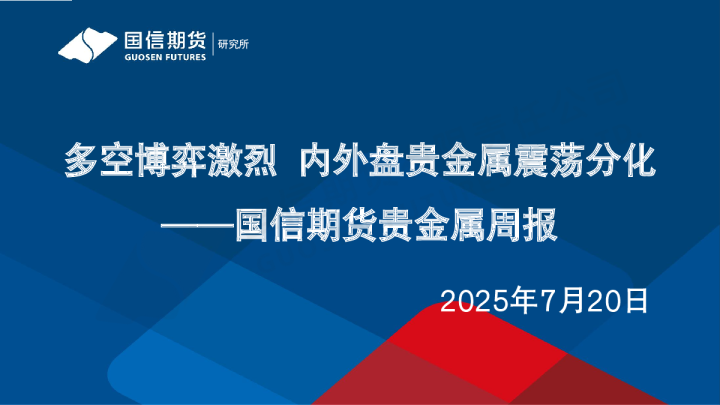 国信期货
GUOSEN FUTURES
研究所

多空博弈激烈 内外盘贵金属震荡分化
——国信期货贵金属周报

2025年7月20日